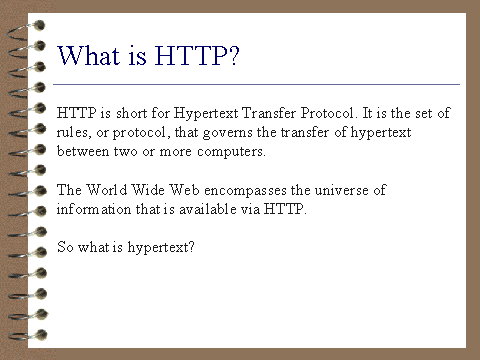 What is HTTP?

HTTP is short for Hypertext Transfer Protocol. It is the set of rules, or protocol, that governs the transfer of hypertext between two or more computers.

The World Wide Web encompasses the universe of information that is available via HTTP.

So what is hypertext?